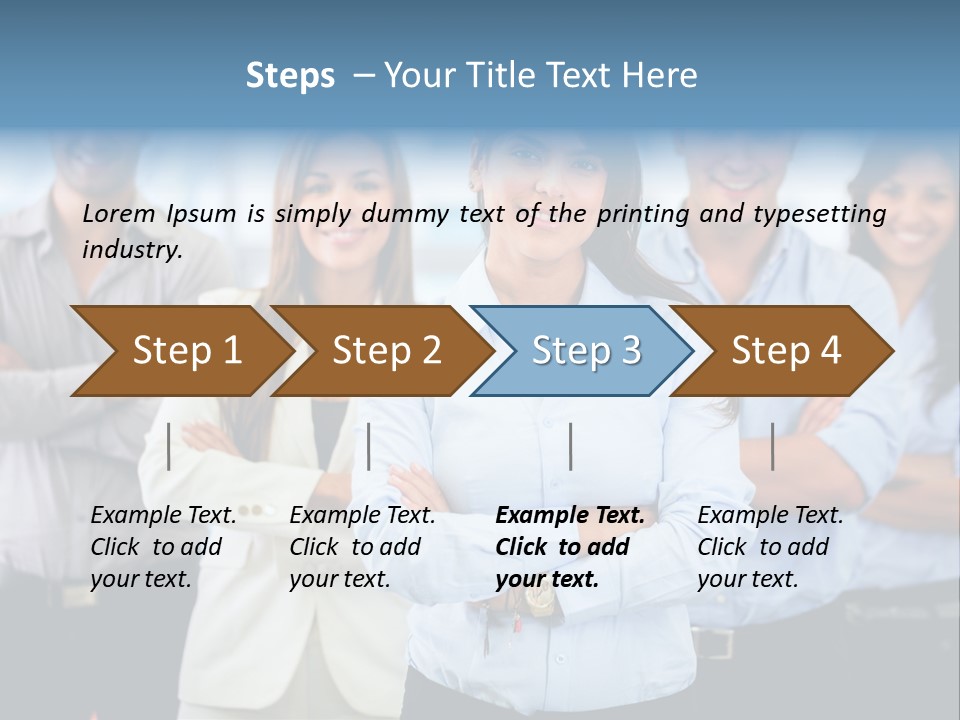 Steps – Your Title Text Here

Lorem Ipsum is simply dummy text of the printing and typesetting industry.

Step 1

Step 2

Step 3

Step 4

Example Text. Click to add your text.

Example Text. Click to add your text.

Example Text. Click to add your text.

Example Text. Click to add your text.